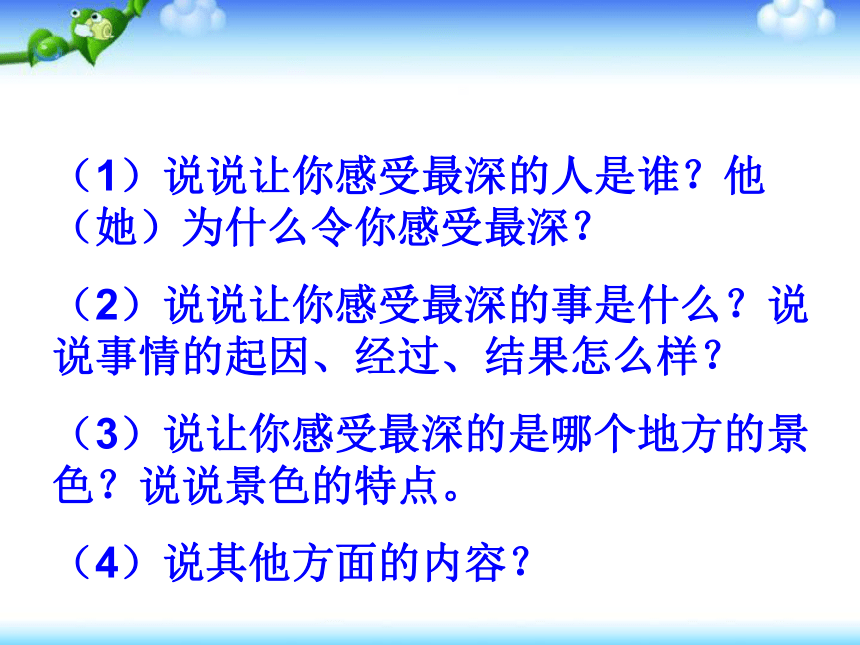 （1）说说让你感受最深的人是谁？他（她）为什么令你感受最深？

（2）说说让你感受最深的事是什么？说说事情的起因、经过、结果怎么样？

（3）说让你感受最深的是哪个地方的景色？说说景色的特点。

（4）说其他方面的内容？